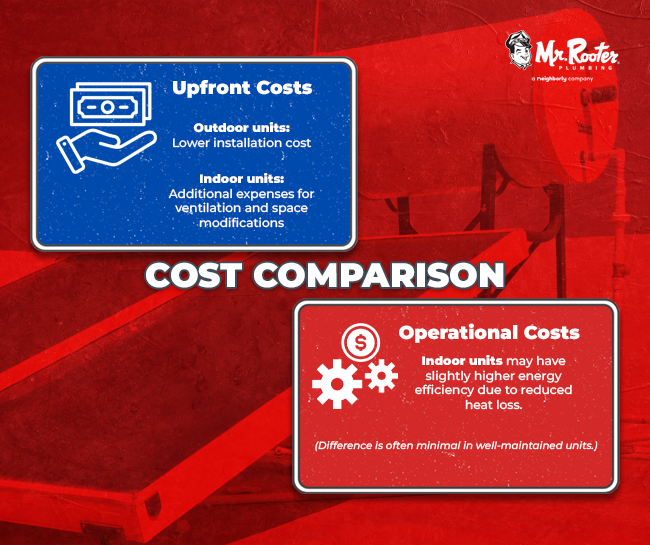 Mr. Rooter PLUMBING
a neighborly company

Upfront Costs

Outdoor units:
Lower installation cost

Indoor units:
Additional expenses for ventilation and space modifications

COST COMPARISON

Operational Costs

Indoor units may have slightly higher energy efficiency due to reduced heat loss.

(Difference is often minimal in well-maintained units.)